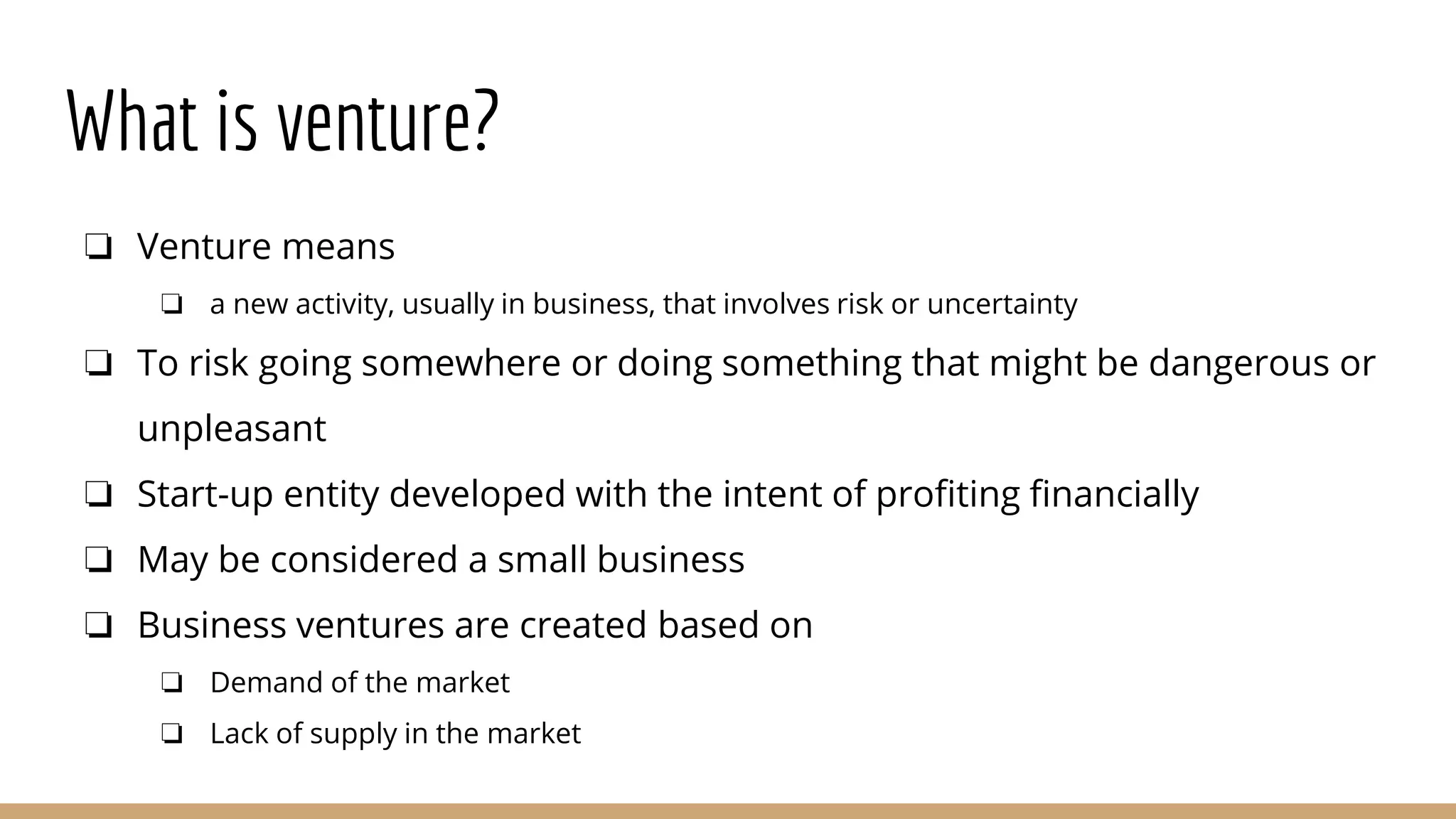 What is venture?

❏ Venture means
  ❏ a new activity, usually in business, that involves risk or uncertainty
❏ To risk going somewhere or doing something that might be dangerous or unpleasant
❏ Start-up entity developed with the intent of profiting financially
❏ May be considered a small business
❏ Business ventures are created based on
  ❏ Demand of the market
  ❏ Lack of supply in the market